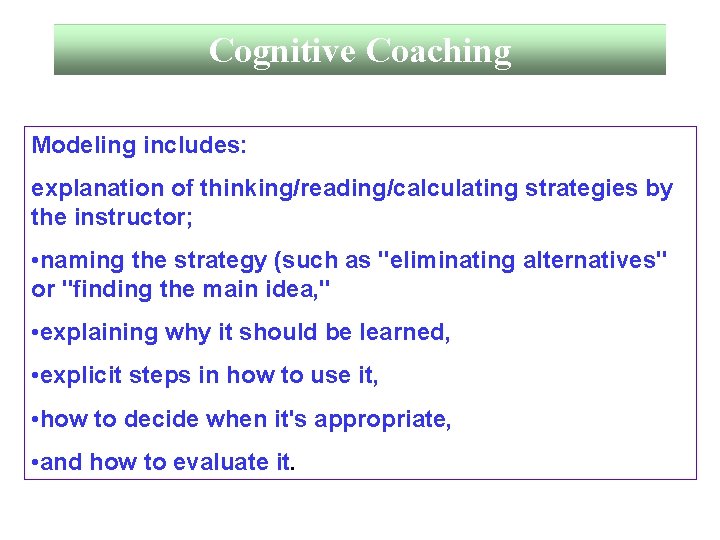 Cognitive Coaching

Modeling includes:

explanation of thinking/reading/calculating strategies by the instructor;

•naming the strategy (such as "eliminating alternatives" or "finding the main idea,"

•explaining why it should be learned,

•explicit steps in how to use it,

•how to decide when it's appropriate,

•and how to evaluate it.